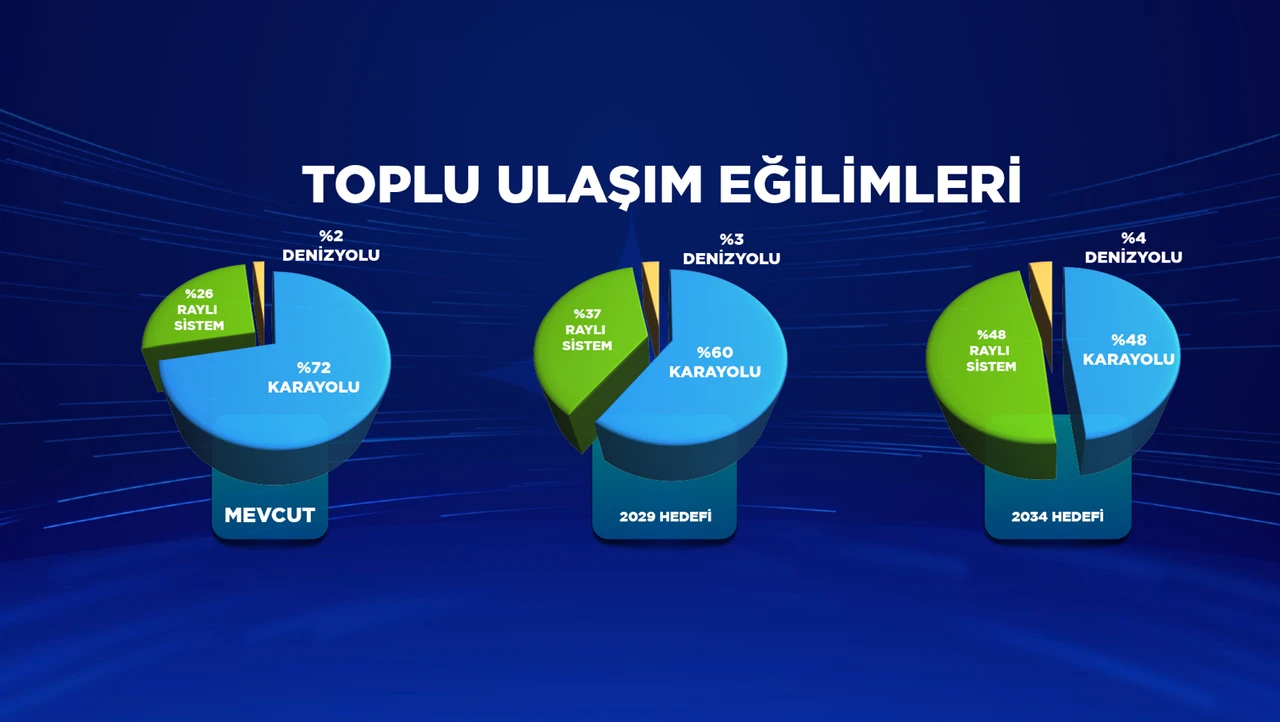 TOPLU ULAŞIM EĞİLİMLERİ

%2 DENİZYOLU
%26 RAYLI SİSTEM
%72 KARAYOLU
MEVCUT

%3 DENİZYOLU
%37 RAYLI SİSTEM
%60 KARAYOLU
2029 HEDEFİ

%4 DENİZYOLU
%48 RAYLI SİSTEM
%48 KARAYOLU
2034 HEDEFİ